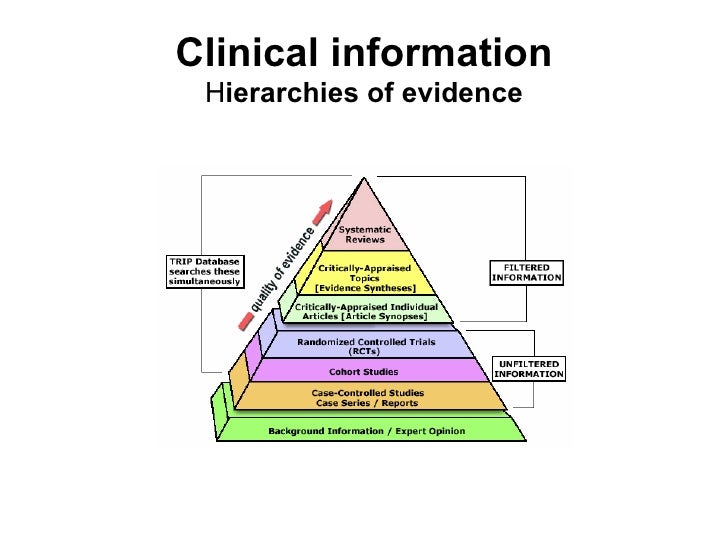 Clinical information
Hierarchies of evidence

TRIP Database searches these simultaneously

quality of evidence

Systematic Reviews

Critically-Appraised Topics [Evidence Syntheses]

Critically-Appraised Individual Articles [Article Synopses]

Randomized Controlled Trials (RCTs)

Cohort Studies

Case-Controlled Studies Case Series / Reports

Background Information / Expert Opinion

FILTERED INFORMATION

UNFILTERED INFORMATION